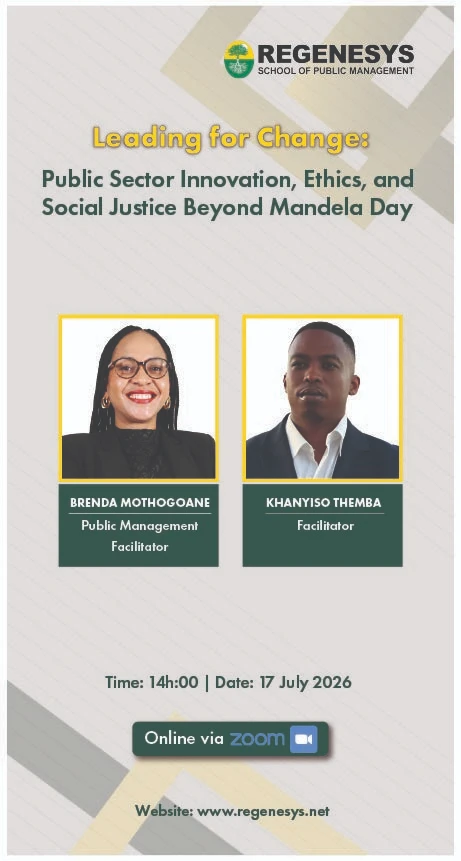 REGENESYS
SCHOOL OF PUBLIC MANAGEMENT

Leading for Change:

Public Sector Innovation, Ethics, and Social Justice Beyond Mandela Day

BRENDA MOTHOGOANE
Public Management Facilitator

KHANYISO THEMBA
Facilitator

Time: 14h:00 | Date: 17 July 2026

Online via zoom

Website: www.regenesys.net